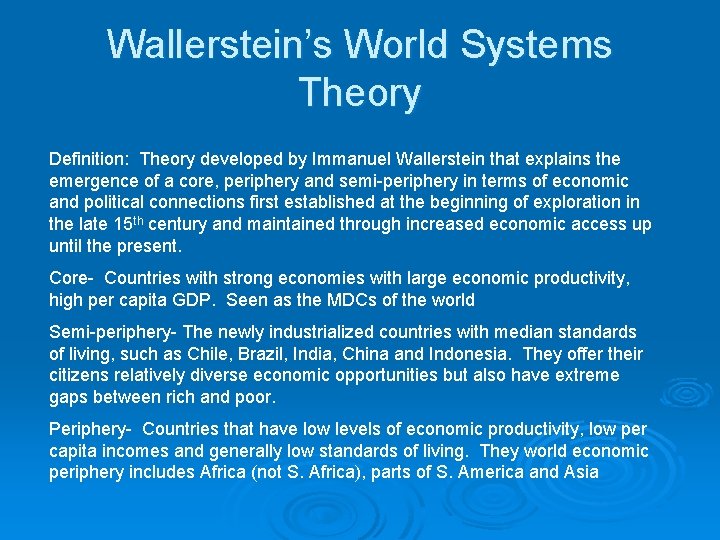 Wallerstein's World Systems Theory

Definition: Theory developed by Immanuel Wallerstein that explains the emergence of a core, periphery and semi-periphery in terms of economic and political connections first established at the beginning of exploration in the late 15$^{th}$ century and maintained through increased economic access up until the present.

Core- Countries with strong economies with large economic productivity, high per capita GDP. Seen as the MDCs of the world

Semi-periphery- The newly industrialized countries with median standards of living, such as Chile, Brazil, India, China and Indonesia. They offer their citizens relatively diverse economic opportunities but also have extreme gaps between rich and poor.

Periphery- Countries that have low levels of economic productivity, low per capita incomes and generally low standards of living. They world economic periphery includes Africa (not S. Africa), parts of S. America and Asia